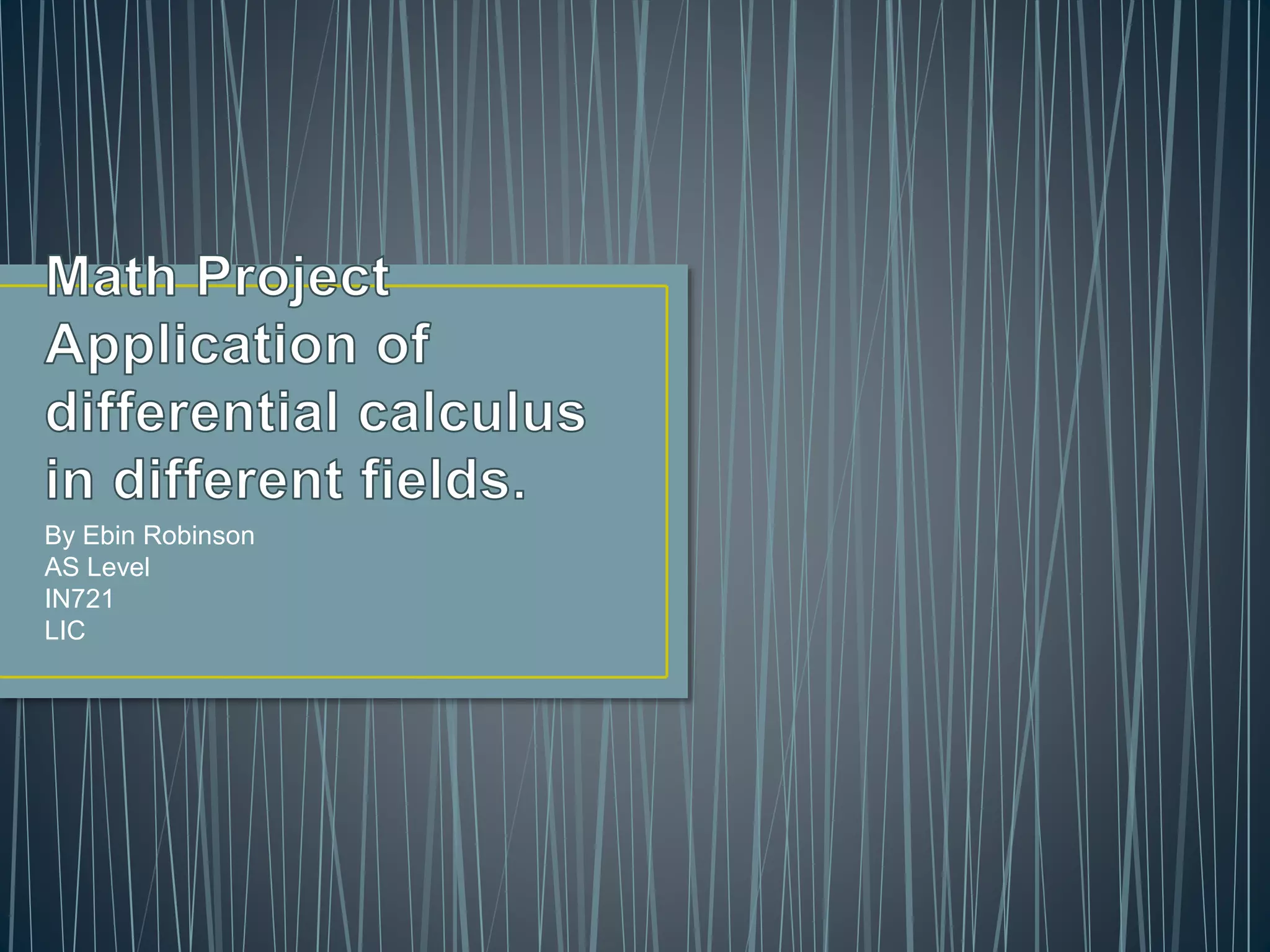 Math Project
Application of differential calculus in different fields.

By Ebin Robinson
AS Level
IN721
LIC